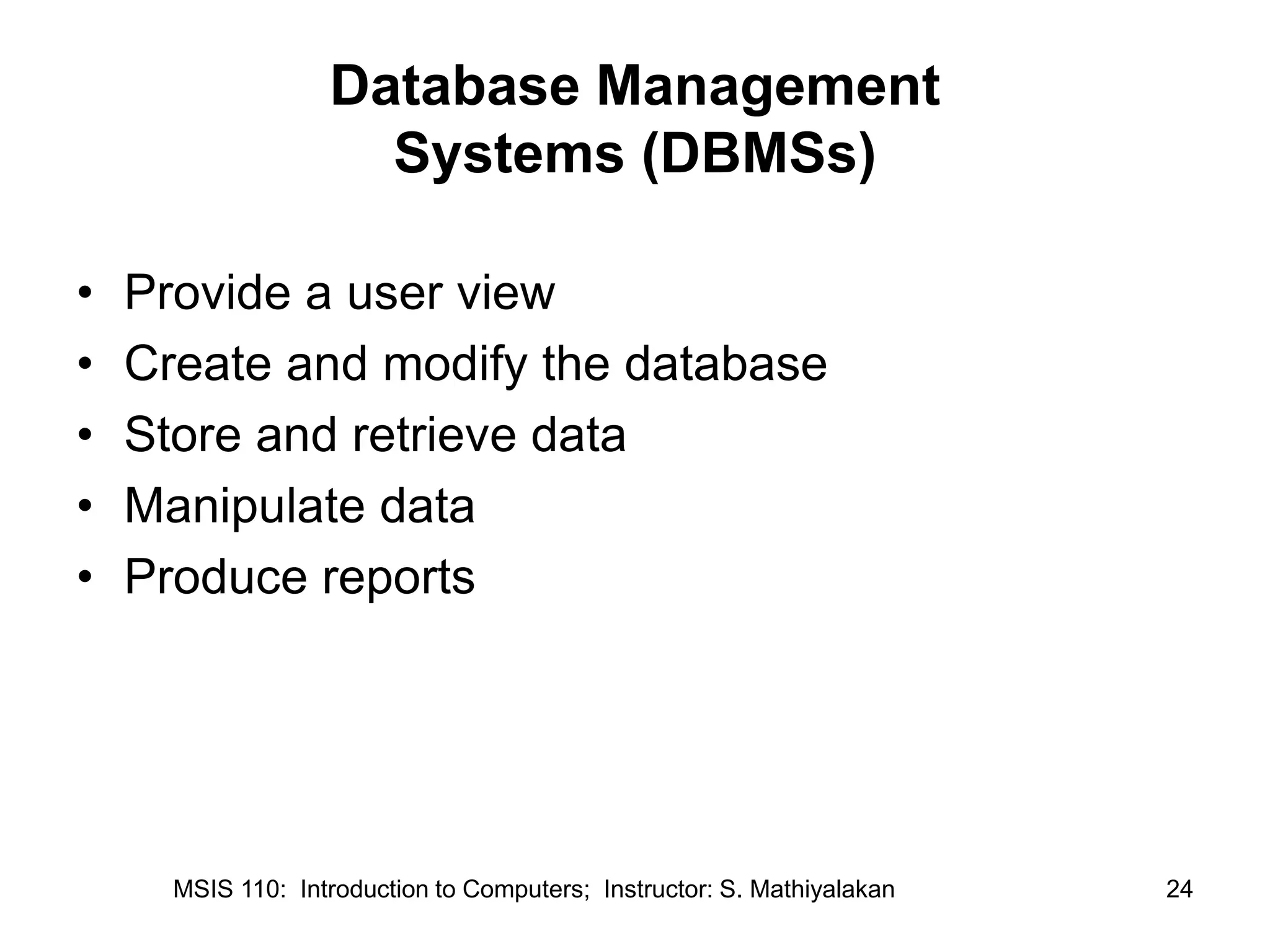 Database Management Systems (DBMSs)

• Provide a user view
• Create and modify the database
• Store and retrieve data
• Manipulate data
• Produce reports

MSIS 110: Introduction to Computers; Instructor: S. Mathiyalakan

24